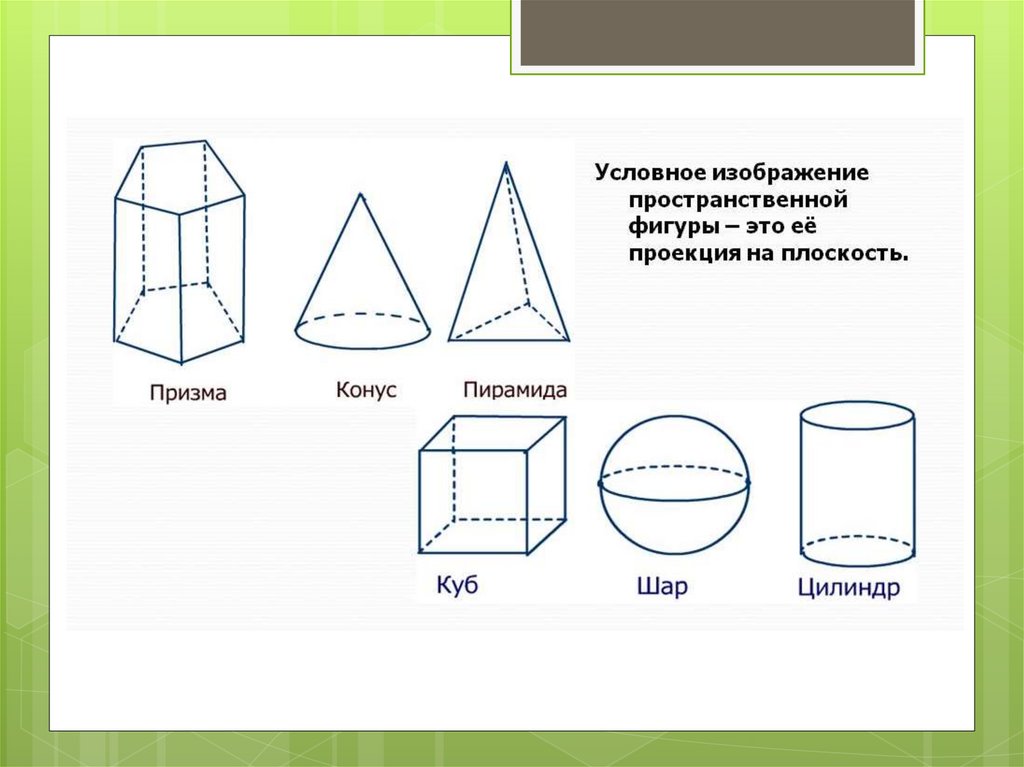 Условное изображение пространственной фигуры – это её проекция на плоскость.

Призма

Конус

Пирамида

Куб

Шар

Цилиндр